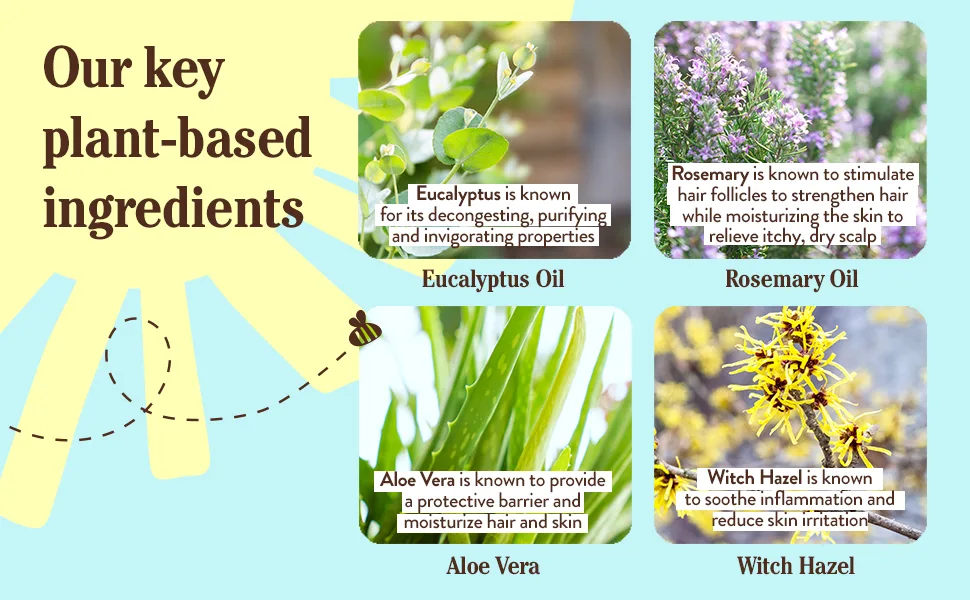 Our key plant-based ingredients

Eucalyptus is known for its decongesting, purifying and invigorating properties

Eucalyptus Oil

Rosemary is known to stimulate hair follicles to strengthen hair while moisturizing the skin to relieve itchy, dry scalp

Rosemary Oil

Aloe Vera is known to provide a protective barrier and moisturize hair and skin

Aloe Vera

Witch Hazel is known to soothe inflammation and reduce skin irritation

Witch Hazel